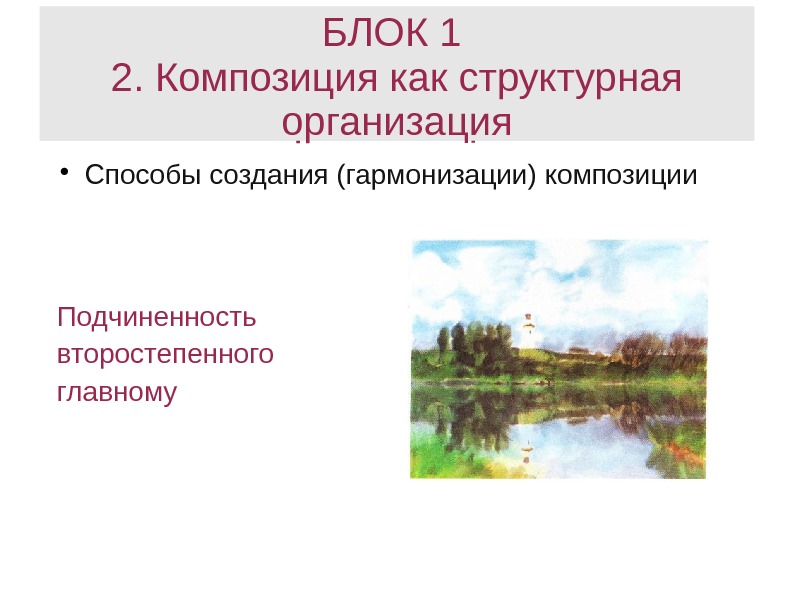 БЛОК 1
2. Композиция как структурная организация

• Способы создания (гармонизации) композиции

Подчиненность второстепенного главному